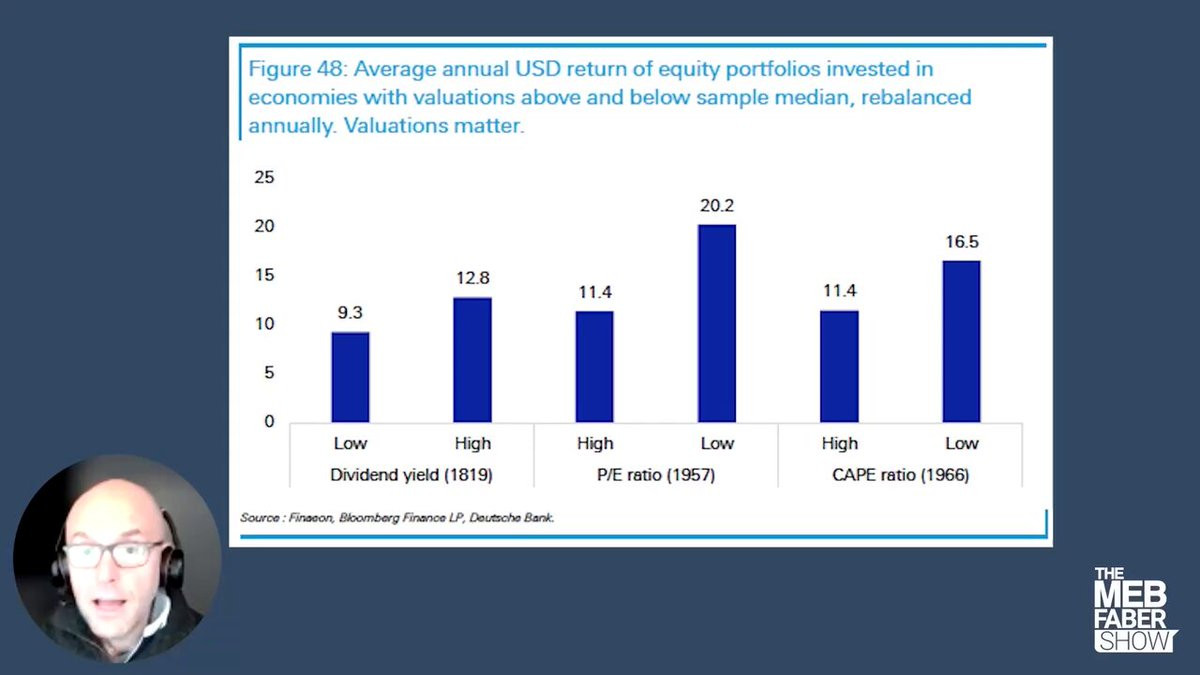 Figure 48: Average annual USD return of equity portfolios invested in economies with valuations above and below sample median, rebalanced annually. Valuations matter.

25
20
15
10
5
0

9.3
12.8
11.4
20.2
11.4
16.5

Low
High
High
Low
High
Low

Dividend yield (1819)
P/E ratio (1957)
CAPE ratio (1966)

Source : Finaeon, Bloomberg Finance LP, Deutsche Bank.

THE MEB FABER SHOW